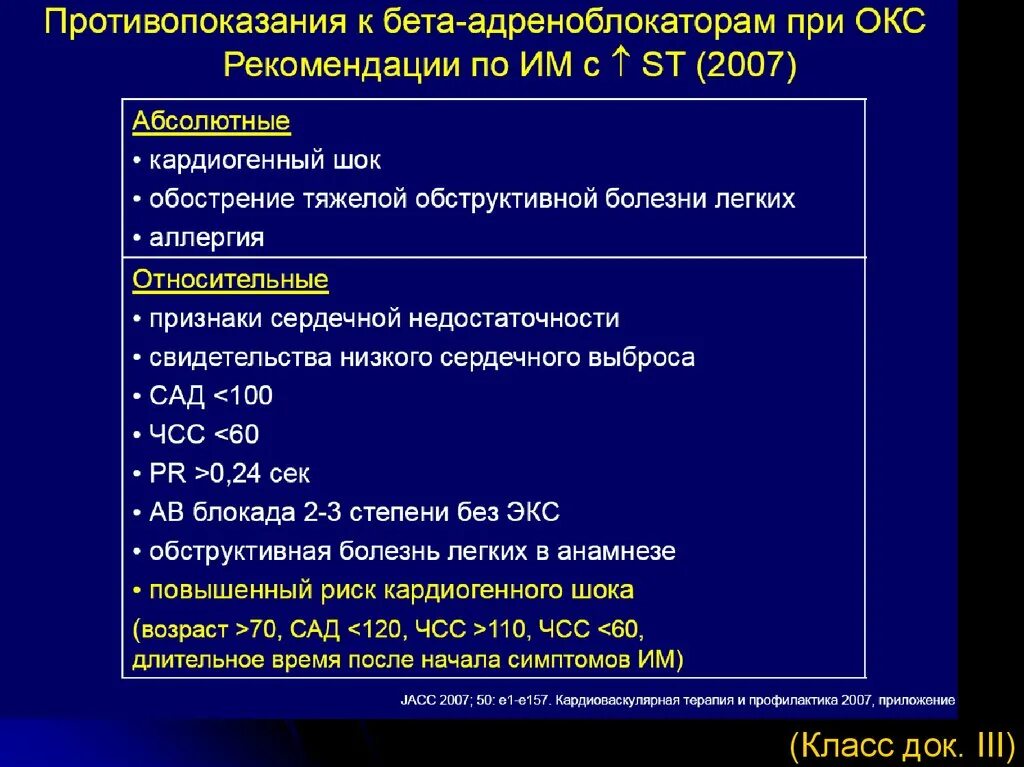 Противопоказания к бета-адреноблокаторам при ОКС
Рекомендации по ИМ с ↑ ST (2007)

Абсолютные
• кардиогенный шок
• обострение тяжелой обструктивной болезни легких
• аллергия

Относительные
• признаки сердечной недостаточности
• свидетельства низкого сердечного выброса
• САД <100
• ЧСС <60
• PR >0,24 сек
• АВ блокада 2-3 степени без ЭКС
• обструктивная болезнь легких в анамнезе
• повышенный риск кардиогенного шока
(возраст >70, САД <120, ЧСС >110, ЧСС <60, длительное время после начала симптомов ИМ)

JACC 2007; 50: e1-e157. Кардиоваскулярная терапия и профилактика 2007, приложение

(Класс док. III)